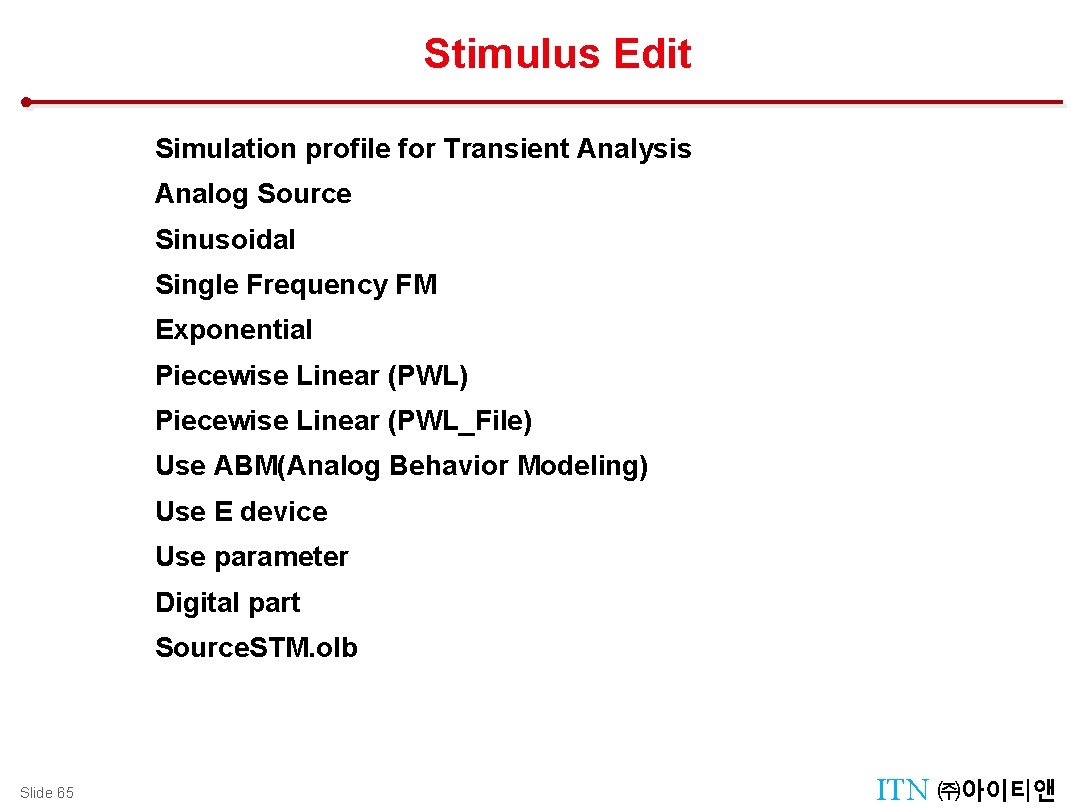 Stimulus Edit

Simulation profile for Transient Analysis

Analog Source

Sinusoidal

Single Frequency FM

Exponential

Piecewise Linear (PWL)

Piecewise Linear (PWL_File)

Use ABM(Analog Behavior Modeling)

Use E device

Use parameter

Digital part

Source.STM.olb

Slide 65

ITN ㈜아이티앤